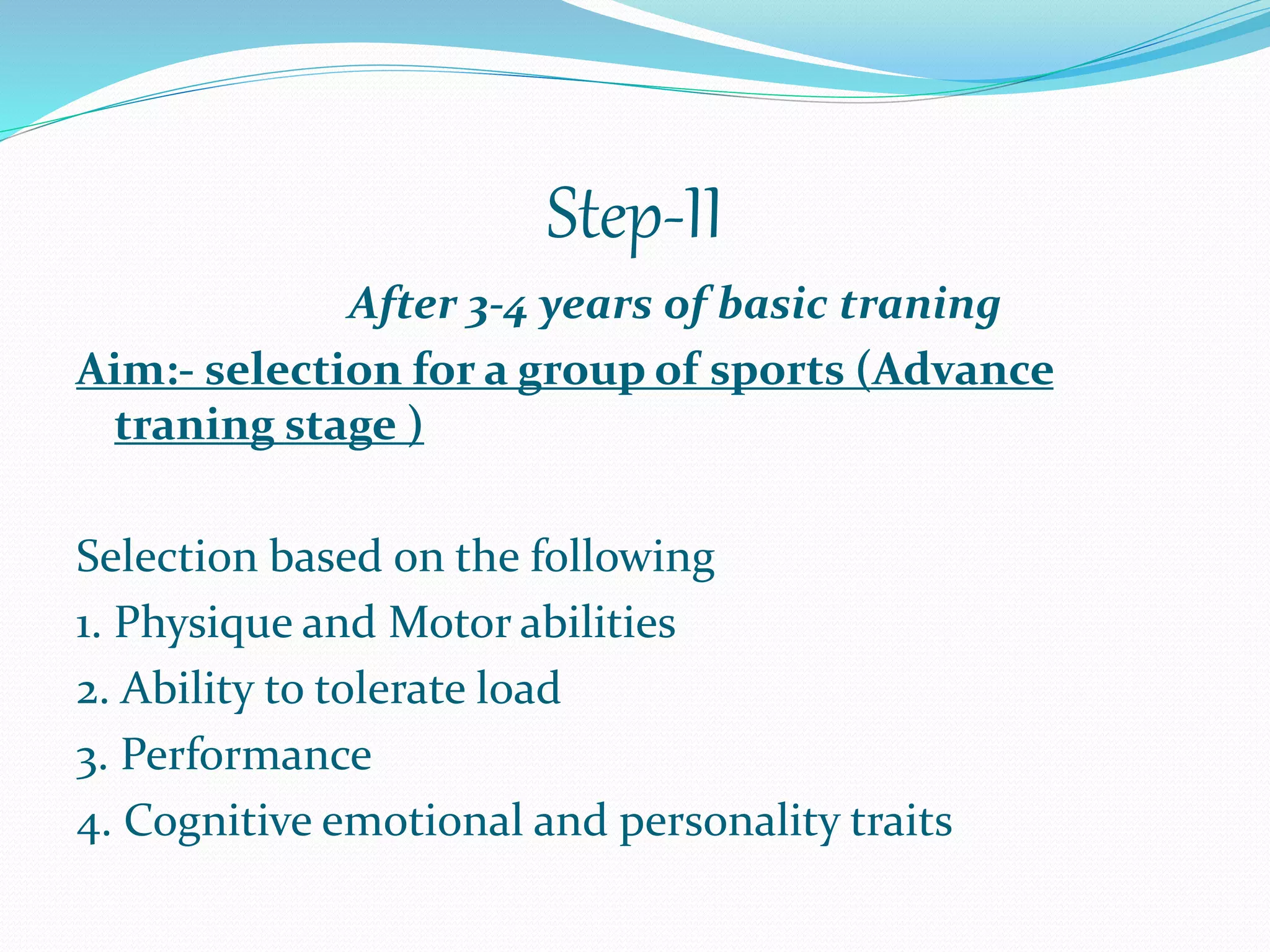 Step-II

After 3-4 years of basic traning

Aim:- selection for a group of sports (Advance traning stage )

Selection based on the following

1. Physique and Motor abilities

2. Ability to tolerate load

3. Performance

4. Cognitive emotional and personality traits